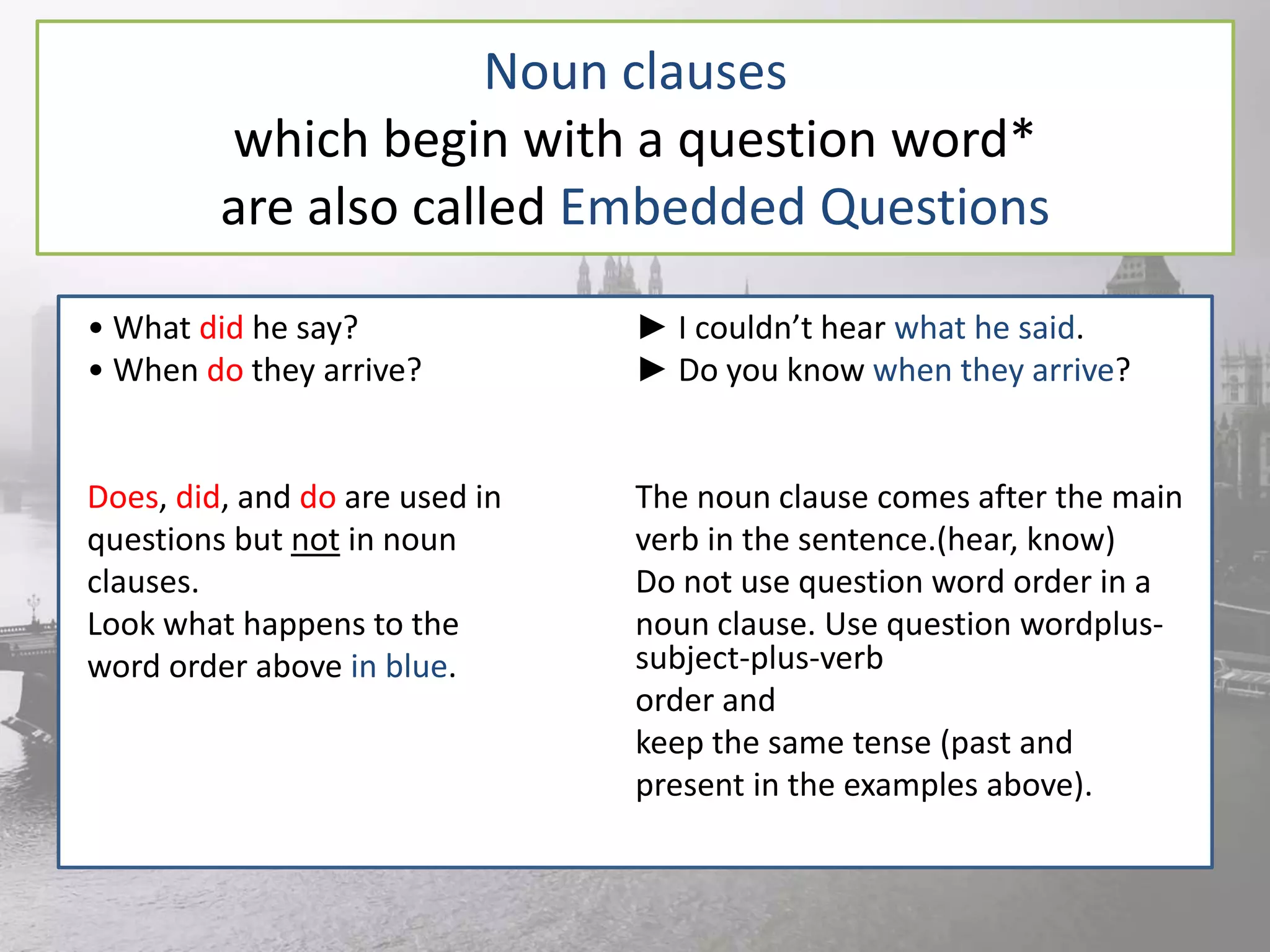 Noun clauses
which begin with a question word*
are also called Embedded Questions

• What did he say?
• When do they arrive?

Does, did, and do are used in questions but not in noun clauses.
Look what happens to the word order above in blue.

► I couldn't hear what he said.
► Do you know when they arrive?

The noun clause comes after the main verb in the sentence.(hear, know)
Do not use question word order in a noun clause. Use question wordplus-subject-plus-verb
order and
keep the same tense (past and present in the examples above).